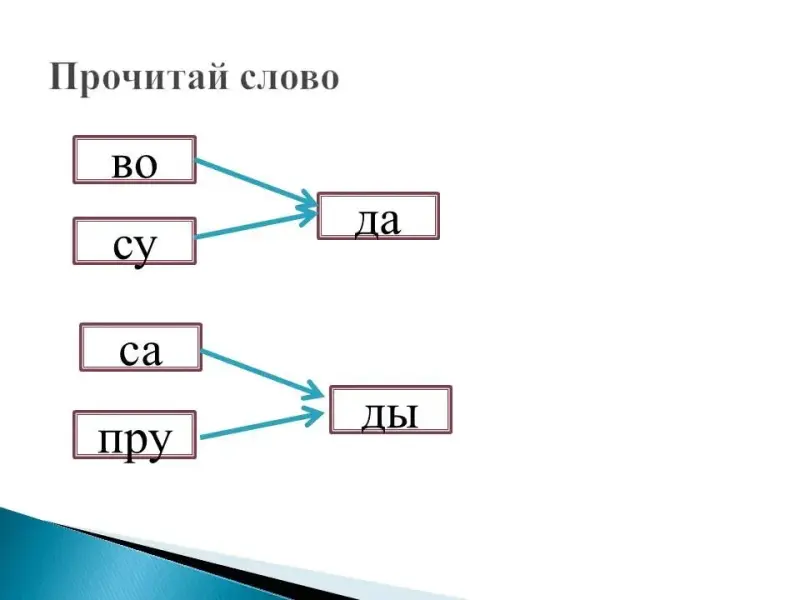 Прочитай слово

во

су

да

са

пру

ды